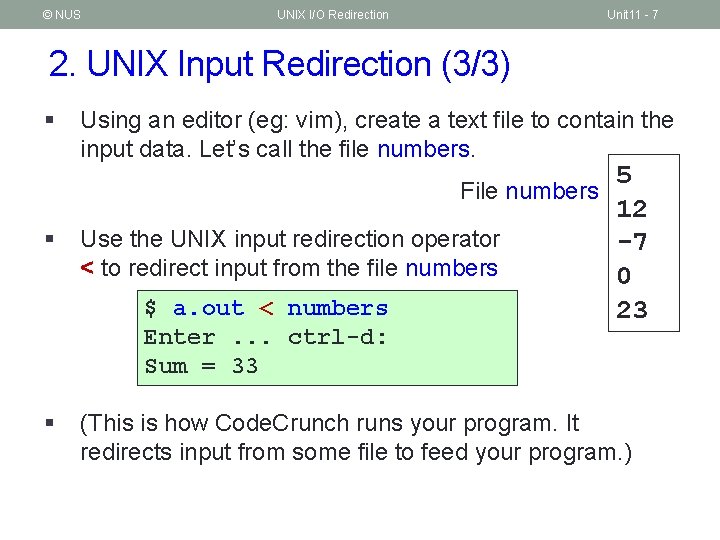 © NUS UNIX I/O Redirection Unit11 - 7

2. UNIX Input Redirection (3/3)

▪ Using an editor (eg: vim), create a text file to contain the input data. Let's call the file numbers.

File numbers

5
12
-7
0
23

▪ Use the UNIX input redirection operator < to redirect input from the file numbers

$ a.out < numbers
Enter ... ctrl-d:
Sum = 33

▪ (This is how CodeCrunch runs your program. It redirects input from some file to feed your program.)